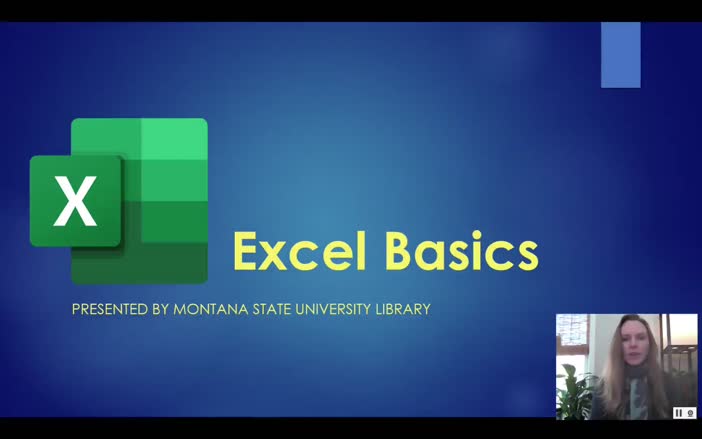 X

Excel Basics

PRESENTED BY MONTANA STATE UNIVERSITY LIBRARY